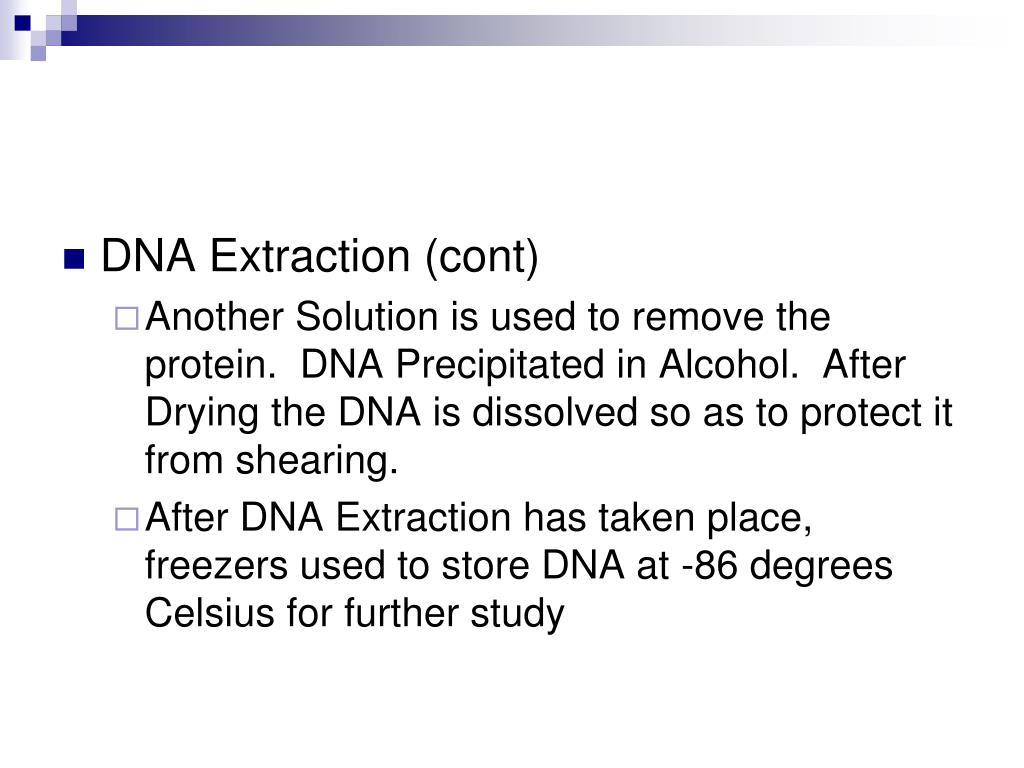 DNA Extraction (cont)

Another Solution is used to remove the protein.  DNA Precipitated in Alcohol.  After Drying the DNA is dissolved so as to protect it from shearing.

After DNA Extraction has taken place, freezers used to store DNA at -86 degrees Celsius for further study